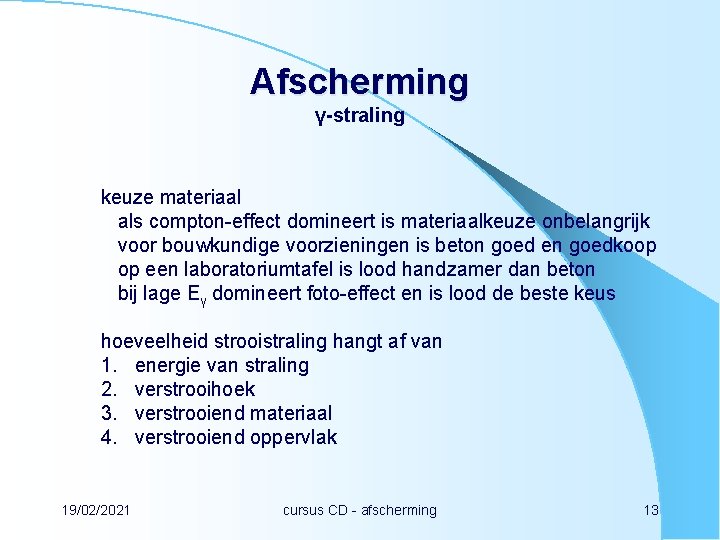 Afscherming
γ-straling

keuze materiaal
als compton-effect domineert is materiaalkeuze onbelangrijk
voor bouwkundige voorzieningen is beton goed en goedkoop
op een laboratoriumtafel is lood handzamer dan beton
bij lage $E_\gamma$ domineert foto-effect en is lood de beste keus

hoeveelheid strooistraling hangt af van
1. energie van straling
2. verstrooihoek
3. verstrooiend materiaal
4. verstrooiend oppervlak

19/02/2021
cursus CD - afscherming
13